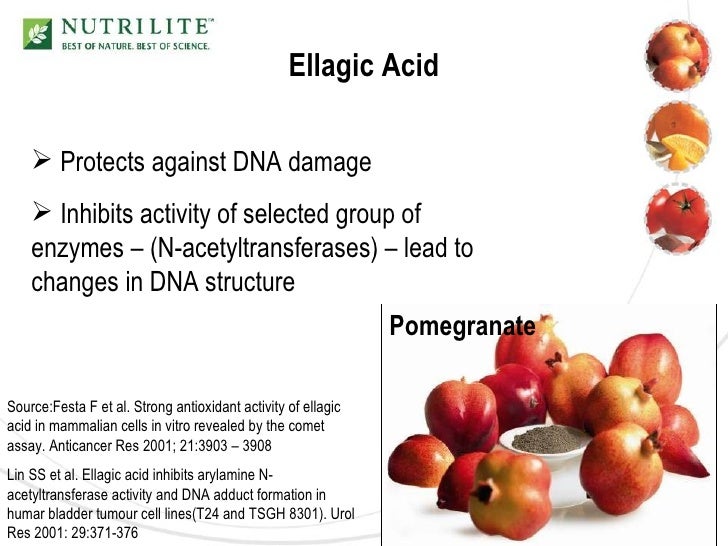 NUTRILITE™
BEST OF NATURE. BEST OF SCIENCE.

Ellagic Acid

➢ Protects against DNA damage

➢ Inhibits activity of selected group of enzymes – (N-acetyltransferases) – lead to changes in DNA structure

Pomegranate

Source:Festa F et al. Strong antioxidant activity of ellagic acid in mammalian cells in vitro revealed by the comet assay. Anticancer Res 2001; 21:3903 – 3908

Lin SS et al. Ellagic acid inhibits arylamine N-acetyltransferase activity and DNA adduct formation in humar bladder tumour cell lines(T24 and TSGH 8301). Urol Res 2001: 29:371-376